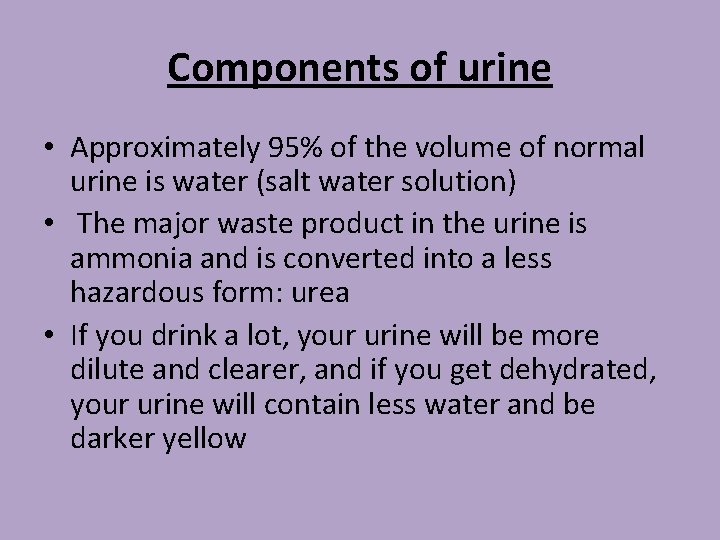 Components of urine

• Approximately 95% of the volume of normal urine is water (salt water solution)
• The major waste product in the urine is ammonia and is converted into a less hazardous form: urea
• If you drink a lot, your urine will be more dilute and clearer, and if you get dehydrated, your urine will contain less water and be darker yellow